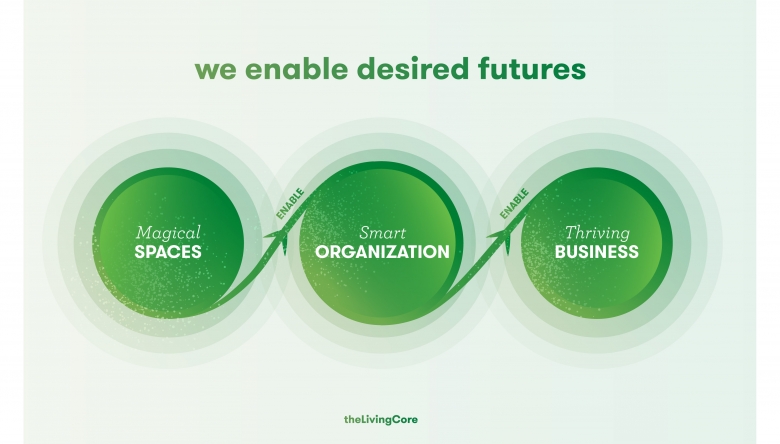 we enable desired futures

Magical
SPACES

ENABLE

Smart
ORGANIZATION

ENABLE

Thriving
BUSINESS

theLivingCore